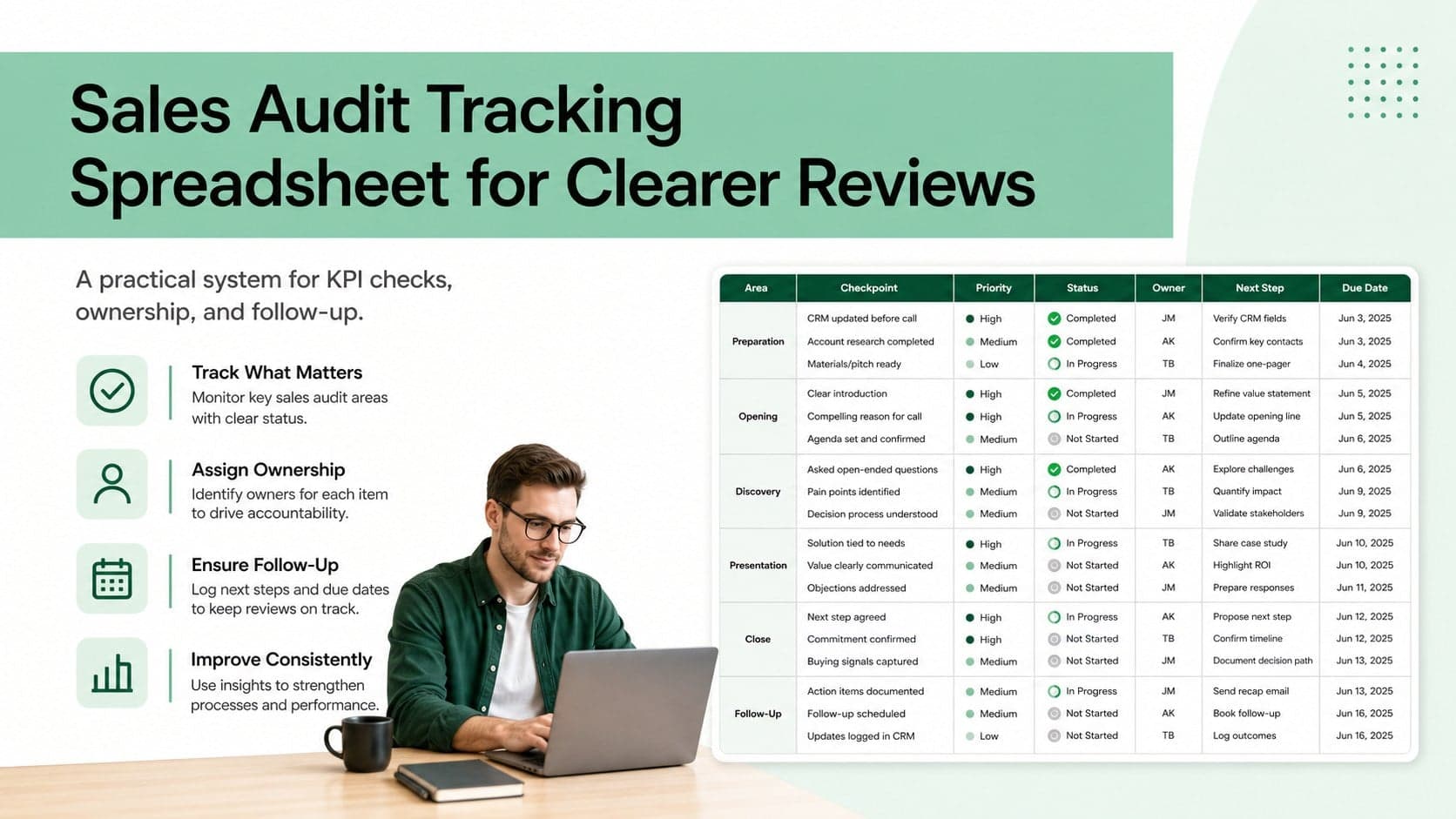 Sales Audit Tracking Spreadsheet for Clearer Reviews

A practical system for KPI checks, ownership, and follow-up.

Track What Matters
Monitor key sales audit areas with clear status.

Assign Ownership
Identify owners for each item to drive accountability.

Ensure Follow-Up
Log next steps and due dates to keep reviews on track.

Improve Consistently
Use insights to strengthen processes and performance.

| Area | Checkpoint | Priority | Status | Owner | Next Step | Due Date |
|---|---|---|---|---|---|---|
| Preparation | CRM updated before call | High | Completed | JM | Verify CRM fields | Jun 3, 2025 |
| | Account research completed | Medium | Completed | AK | Confirm key contacts | Jun 3, 2025 |
| | Materials/pitch ready | Low | In Progress | TB | Finalize one-pager | Jun 4, 2025 |
| Opening | Clear introduction | High | Completed | JM | Refine value statement | Jun 5, 2025 |
| | Compelling reason for call | High | In Progress | AK | Update opening line | Jun 5, 2025 |
| | Agenda set and confirmed | Medium | Not Started | TB | Outline agenda | Jun 6, 2025 |
| Discovery | Asked open-ended questions | High | Completed | AK | Explore challenges | Jun 6, 2025 |
| | Pain points identified | Medium | In Progress | TB | Quantify impact | Jun 9, 2025 |
| | Decision process understood | Medium | Not Started | JM | Validate stakeholders | Jun 9, 2025 |
| Presentation | Solution tied to needs | High | In Progress | TB | Share case study | Jun 10, 2025 |
| | Value clearly communicated | Medium | Not Started | AK | Highlight ROI | Jun 10, 2025 |
| | Objections addressed | Medium | Not Started | JM | Prepare responses | Jun 11, 2025 |
| Close | Next step agreed | High | In Progress | AK | Propose next step | Jun 12, 2025 |
| | Commitment confirmed | High | Not Started | TB | Confirm timeline | Jun 12, 2025 |
| | Buying signals captured | Medium | Not Started | JM | Document decision path | Jun 13, 2025 |
| Follow-Up | Action items documented | Medium | In Progress | JM | Send recap email | Jun 13, 2025 |
| | Follow-up scheduled | Medium | Not Started | AK | Book follow-up | Jun 16, 2025 |
| | Updates logged in CRM | Low | Not Started | TB | Log outcomes | Jun 16, 2025 |